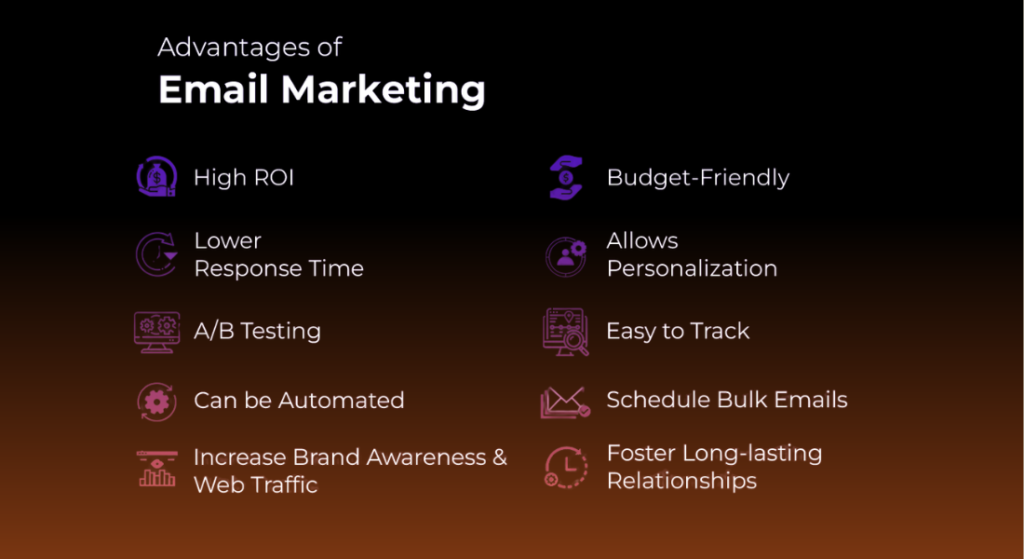 Advantages of
Email Marketing

High ROI

Lower Response Time

A/B Testing

Can be Automated

Increase Brand Awareness & Web Traffic

Budget-Friendly

Allows Personalization

Easy to Track

Schedule Bulk Emails

Foster Long-lasting Relationships